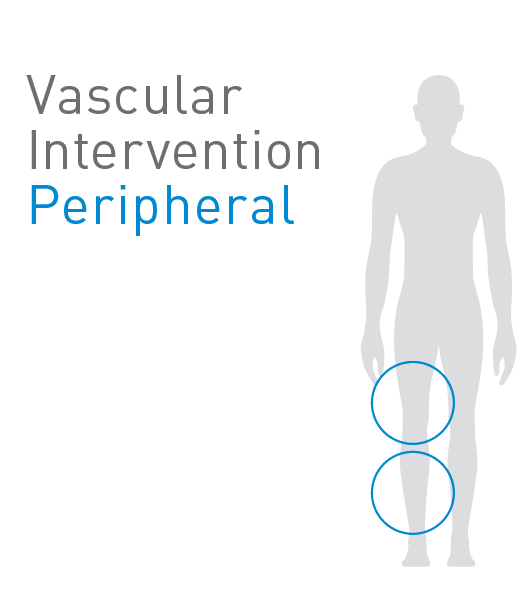 Vascular
Intervention
Peripheral